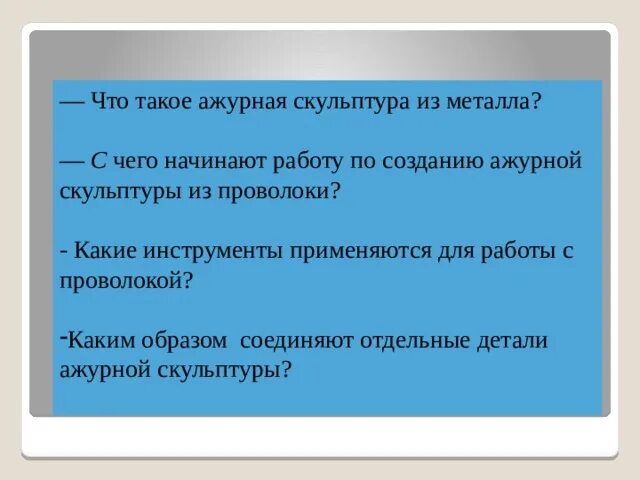 — Что такое ажурная скульптура из металла?

— С чего начинают работу по созданию ажурной скульптуры из проволоки?

- Какие инструменты применяются для работы с проволокой?

-Каким образом соединяют отдельные детали ажурной скульптуры?